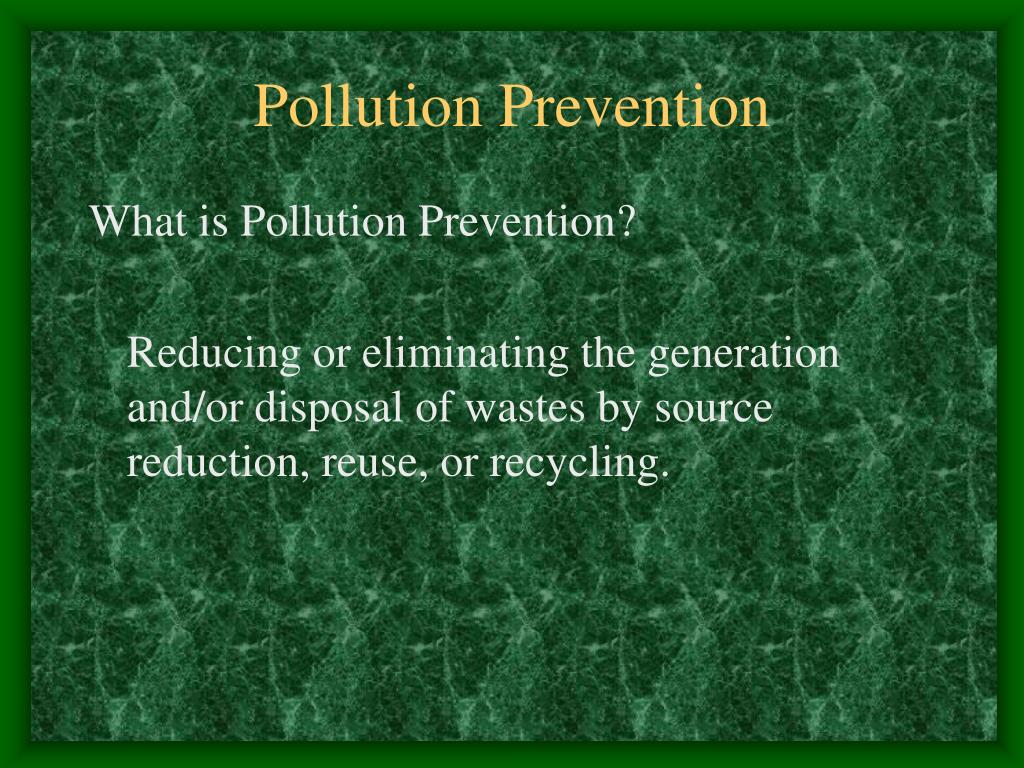 Pollution Prevention

What is Pollution Prevention?

Reducing or eliminating the generation and/or disposal of wastes by source reduction, reuse, or recycling.